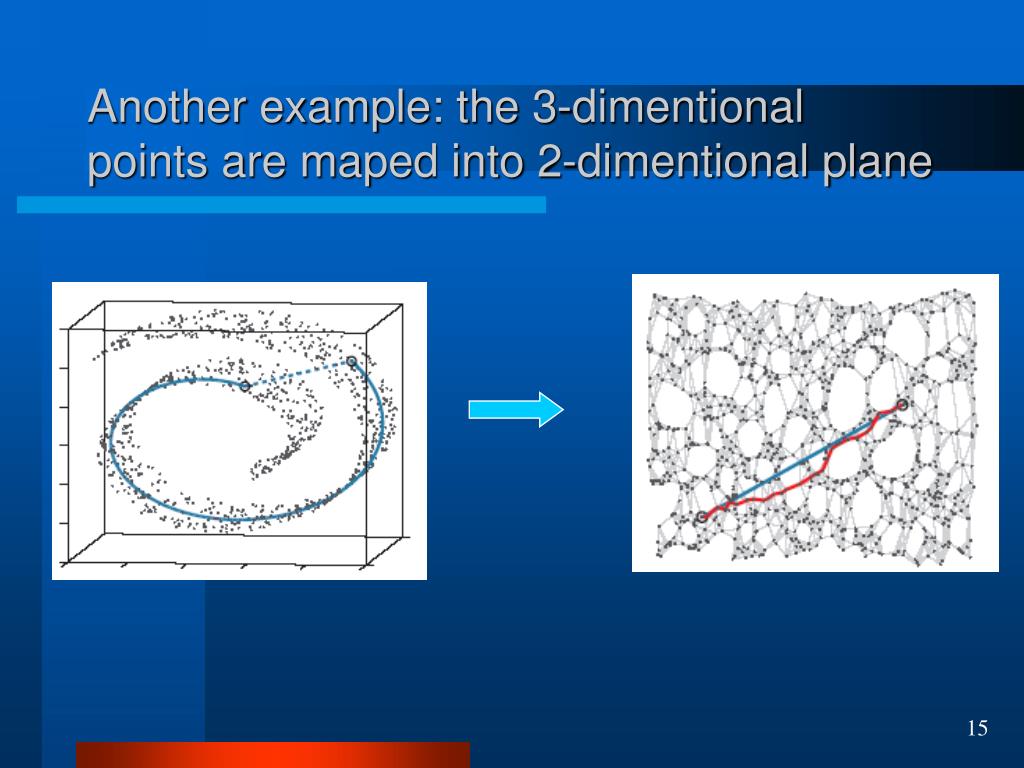 Another example: the 3-dimentional points are maped into 2-dimentional plane

15